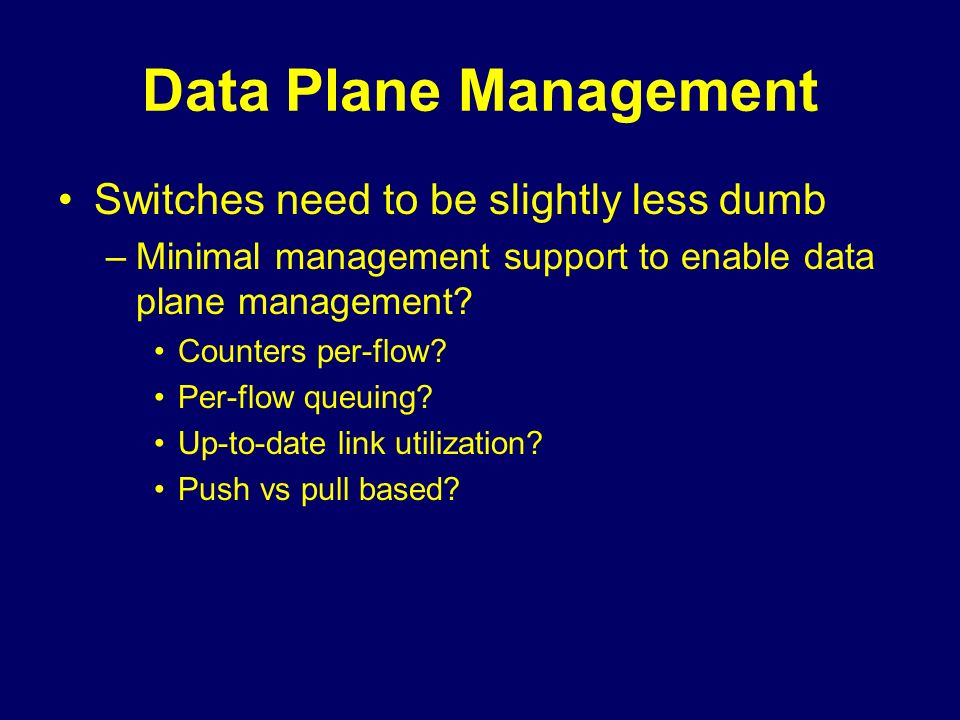 Data Plane Management

• Switches need to be slightly less dumb
  – Minimal management support to enable data plane management?
    • Counters per-flow?
    • Per-flow queuing?
    • Up-to-date link utilization?
    • Push vs pull based?